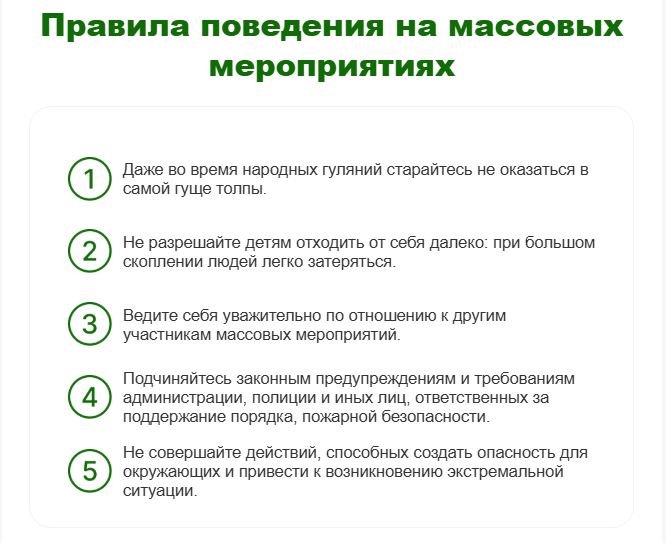 Правила поведения на массовых мероприятиях

1
Даже во время народных гуляний старайтесь не оказаться в самой гуще толпы.

2
Не разрешайте детям отходить от себя далеко: при большом скоплении людей легко затеряться.

3
Ведите себя уважительно по отношению к другим участникам массовых мероприятий.

4
Подчиняйтесь законным предупреждениям и требованиям администрации, полиции и иных лиц, ответственных за поддержание порядка, пожарной безопасности.

5
Не совершайте действий, способных создать опасность для окружающих и привести к возникновению экстремальной ситуации.